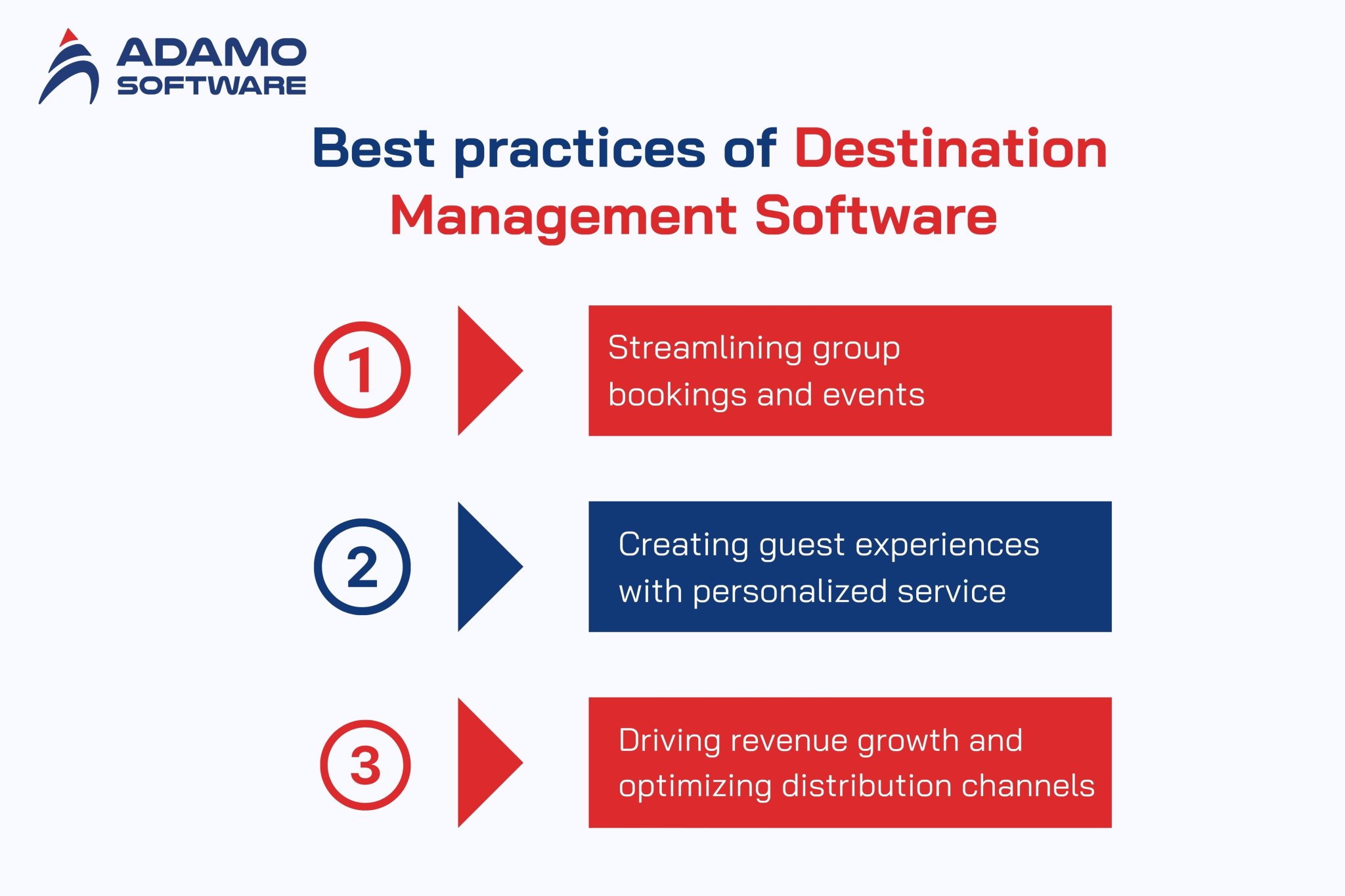 ADAMO
SOFTWARE

Best practices of Destination Management Software

1

Streamlining group bookings and events

2

Creating guest experiences with personalized service

3

Driving revenue growth and optimizing distribution channels